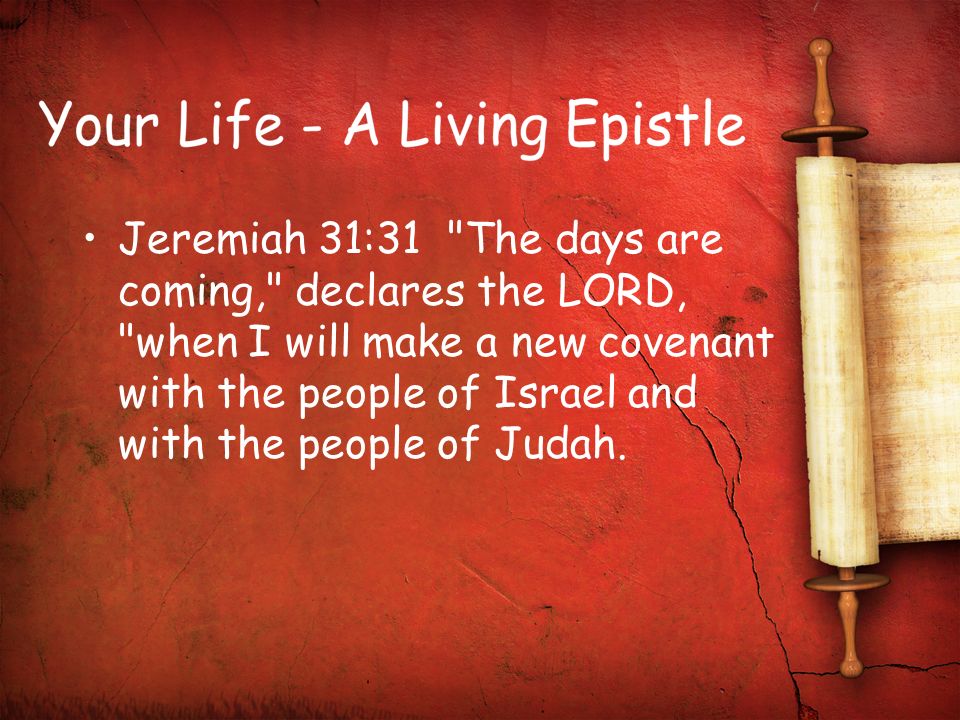 Your Life - A Living Epistle

• Jeremiah 31:31 "The days are coming," declares the LORD, "when I will make a new covenant with the people of Israel and with the people of Judah.